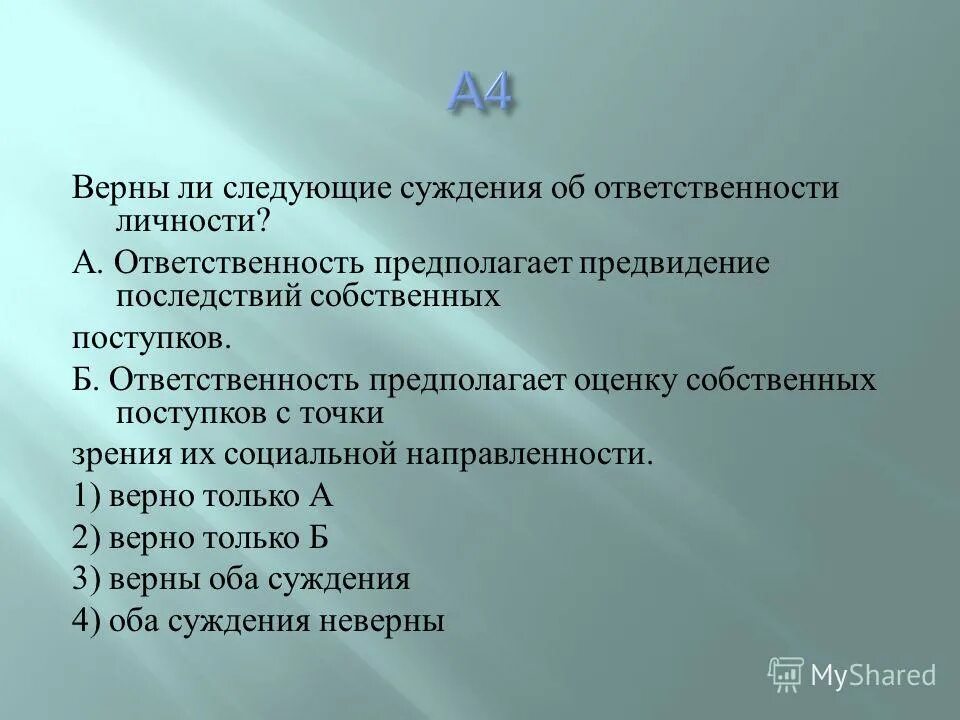 А4

Верны ли следующие суждения об ответственности личности?

А. Ответственность предполагает предвидение последствий собственных

поступков.

Б. Ответственность предполагает оценку собственных поступков с точки

зрения их социальной направленности.

1) верно только А

2) верно только Б

3) верны оба суждения

4) оба суждения неверны

MyShared